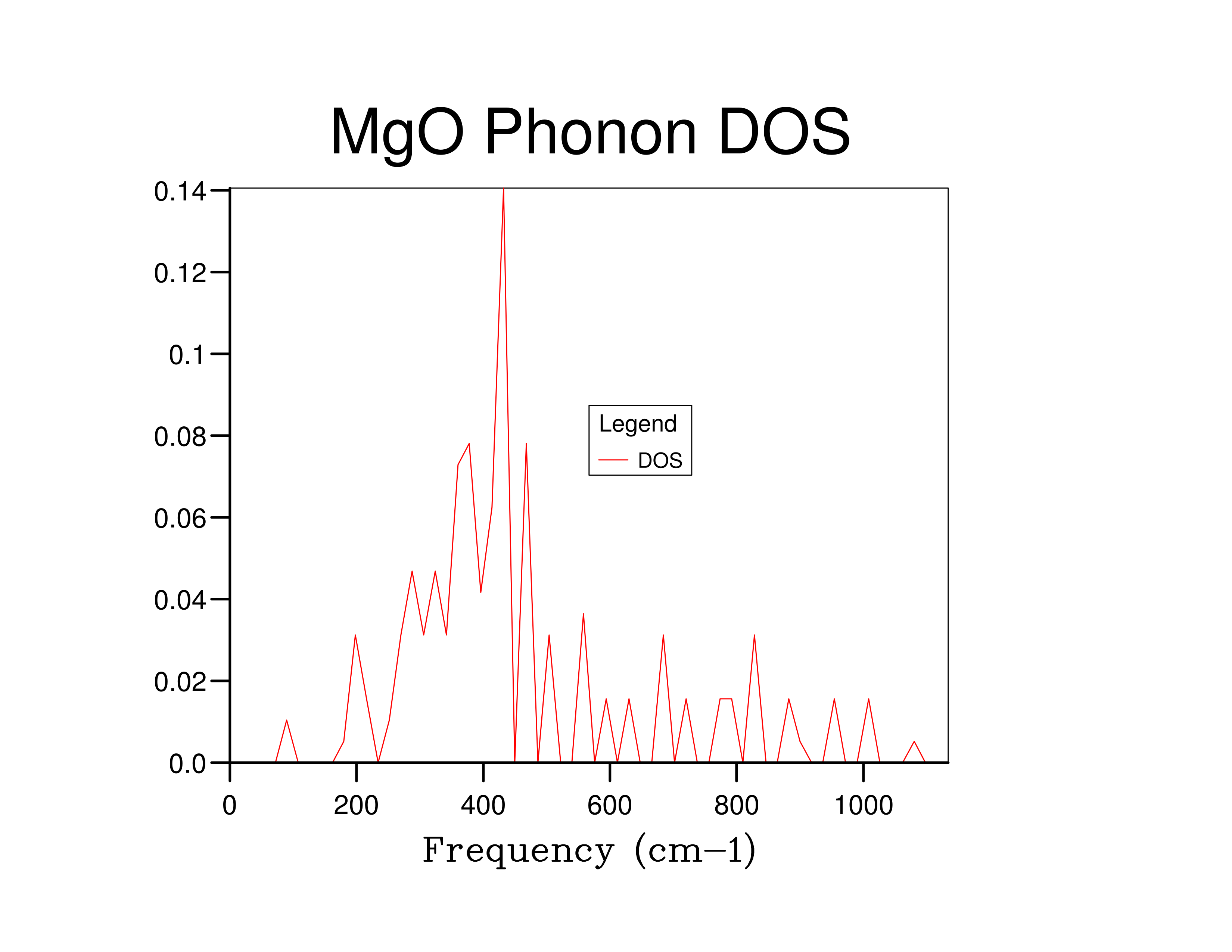 MgO Phonon DOS

0.14
0.12
0.1
0.08
0.06
0.04
0.02
0.0

Legend
DOS

0
200
400
600
800
1000

Frequency (cm−1)